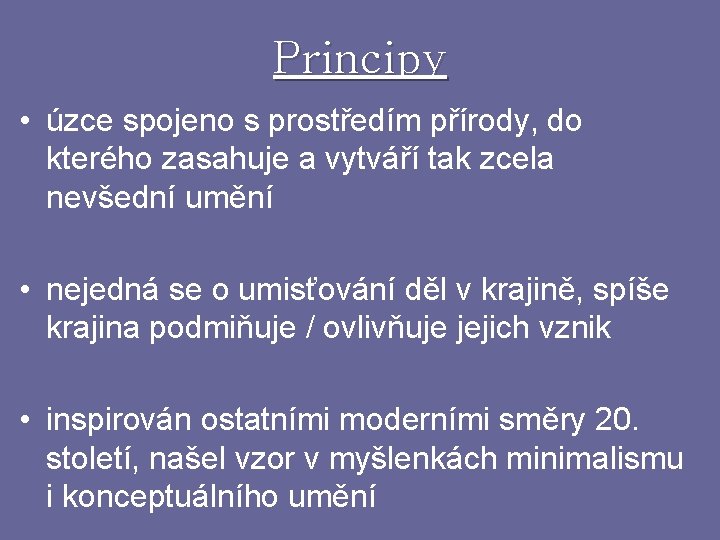 Principy

• úzce spojeno s prostředím přírody, do kterého zasahuje a vytváří tak zcela nevšední umění

• nejedná se o umisťování děl v krajině, spíše krajina podmiňuje / ovlivňuje jejich vznik

• inspirován ostatními moderními směry 20. století, našel vzor v myšlenkách minimalismu i konceptuálního umění